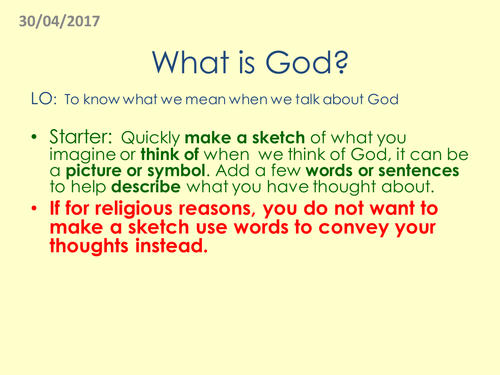 30/04/2017

What is God?

LO: To know what we mean when we talk about God

• Starter: Quickly make a sketch of what you imagine or think of when we think of God, it can be a picture or symbol. Add a few words or sentences to help describe what you have thought about.

• If for religious reasons, you do not want to make a sketch use words to convey your thoughts instead.